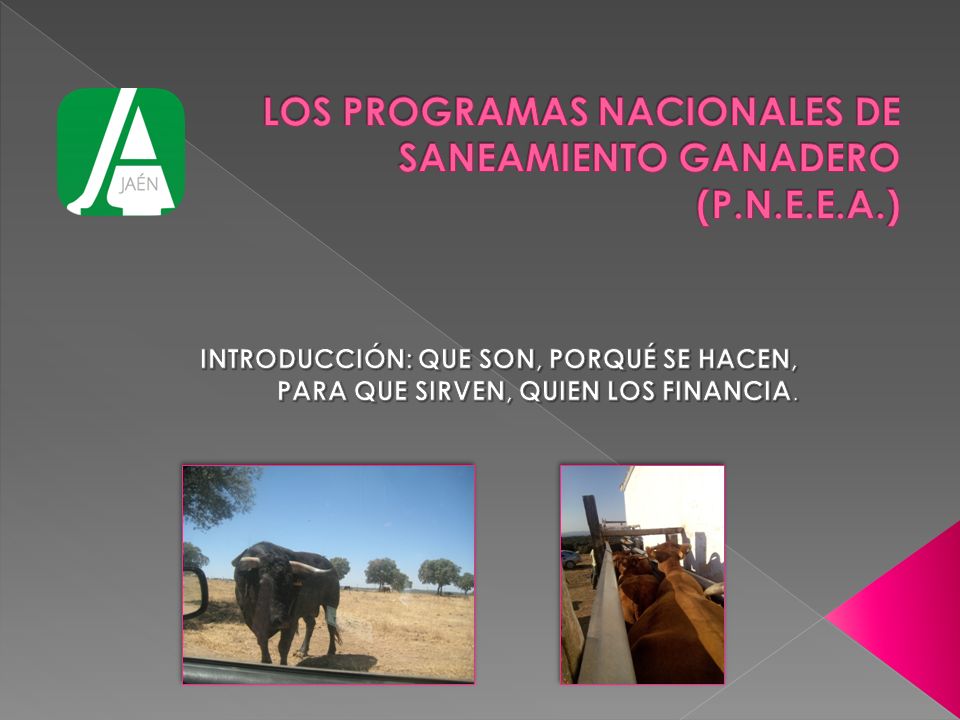 JAÉN

LOS PROGRAMAS NACIONALES DE SANEAMIENTO GANADERO (P.N.E.E.A.)

INTRODUCCIÓN: QUE SON, PORQUÉ SE HACEN, PARA QUE SIRVEN, QUIEN LOS FINANCIA.